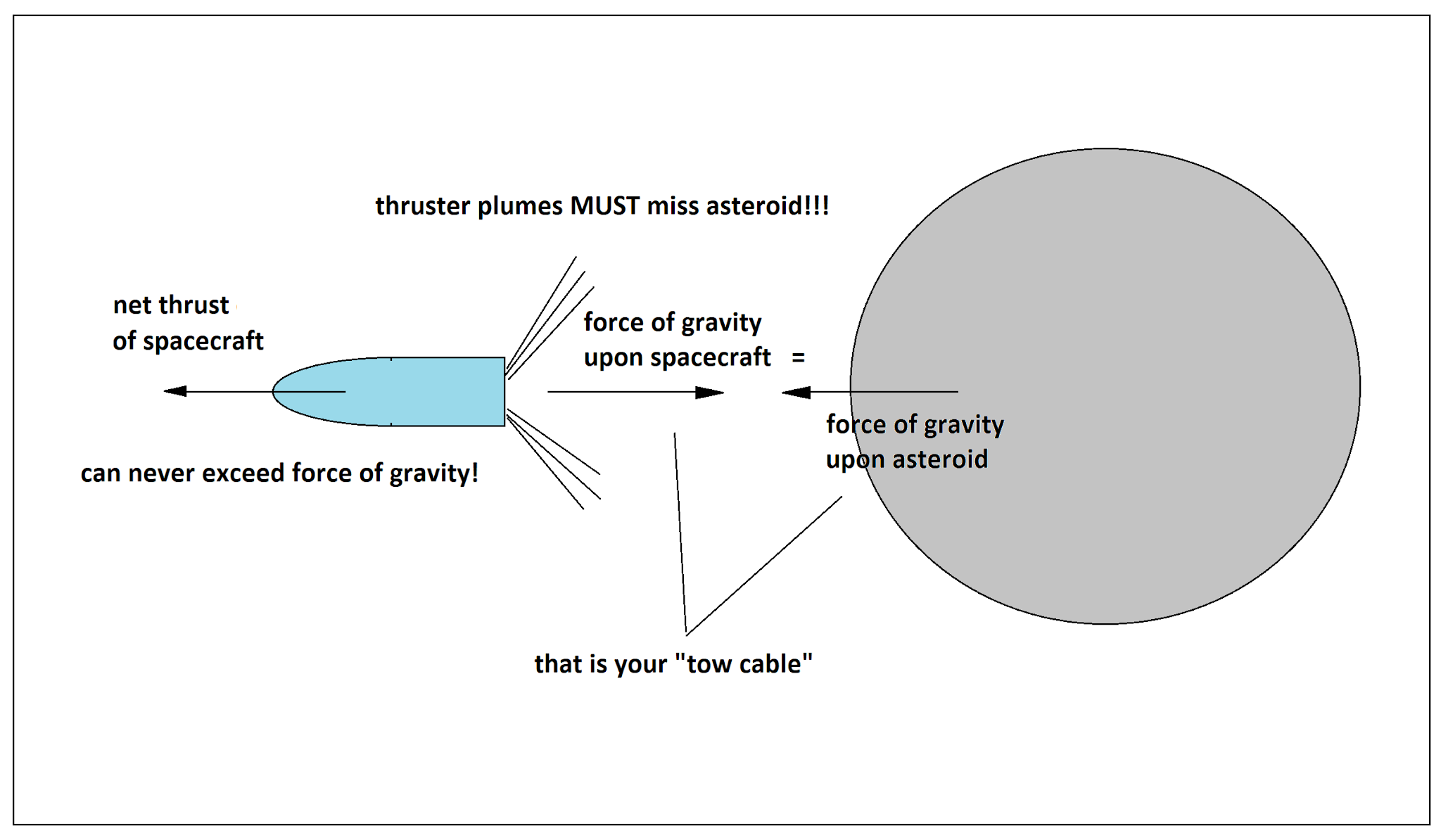 thruster plumes MUST miss asteroid!!!

net thrust of spacecraft

force of gravity upon spacecraft =

force of gravity upon asteroid

can never exceed force of gravity!

that is your "tow cable"